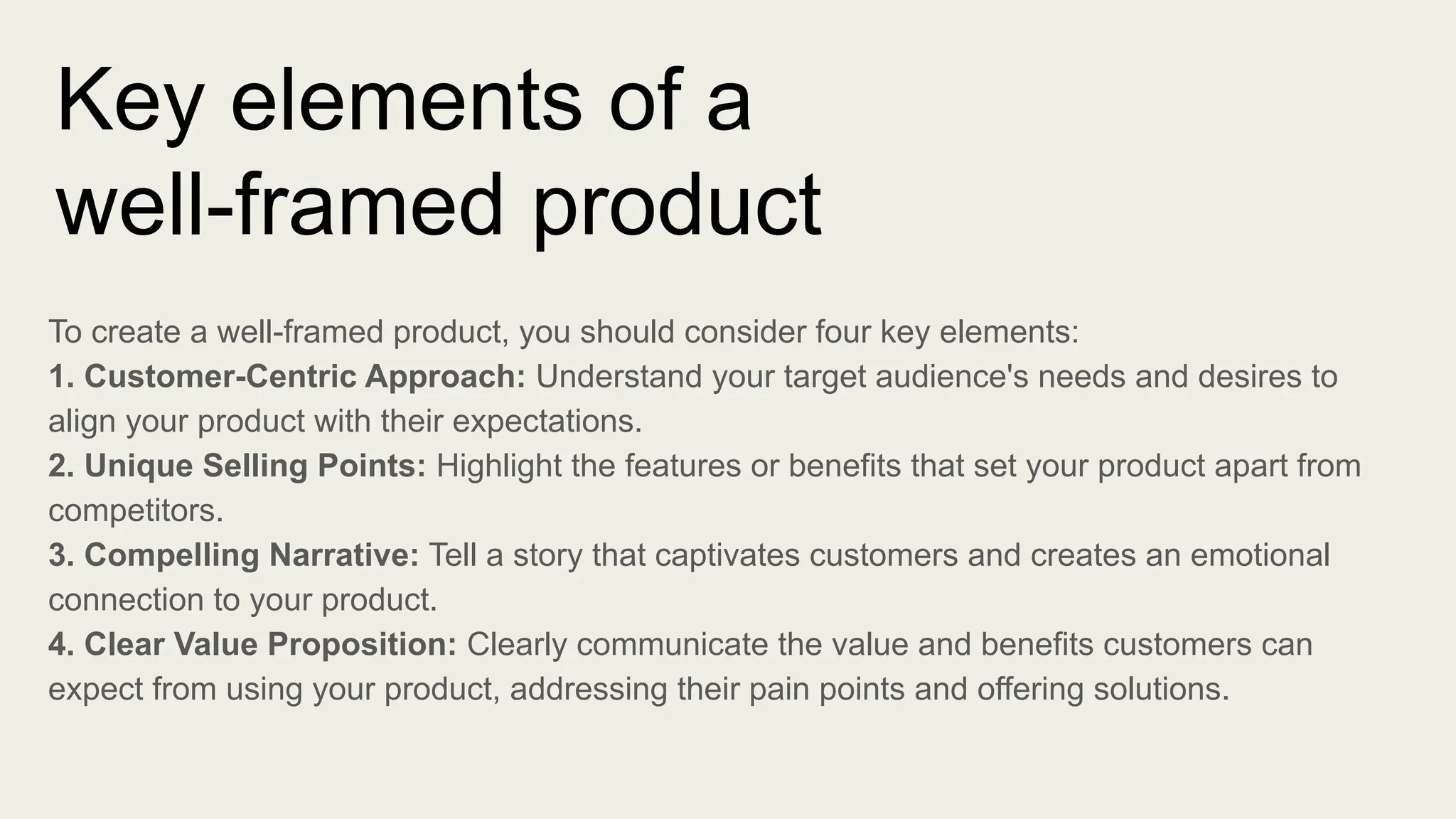 Key elements of a well-framed product

To create a well-framed product, you should consider four key elements:
1. Customer-Centric Approach: Understand your target audience's needs and desires to align your product with their expectations.
2. Unique Selling Points: Highlight the features or benefits that set your product apart from competitors.
3. Compelling Narrative: Tell a story that captivates customers and creates an emotional connection to your product.
4. Clear Value Proposition: Clearly communicate the value and benefits customers can expect from using your product, addressing their pain points and offering solutions.